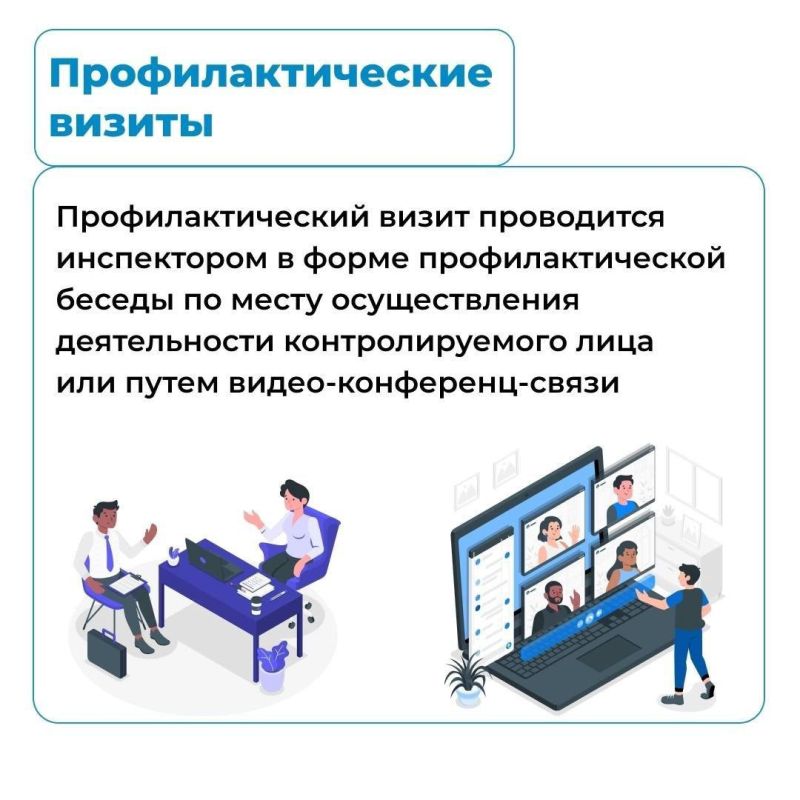 Профилактические визиты

Профилактический визит проводится инспектором в форме профилактической беседы по месту осуществления деятельности контролируемого лица или путем видео-конференц-связи